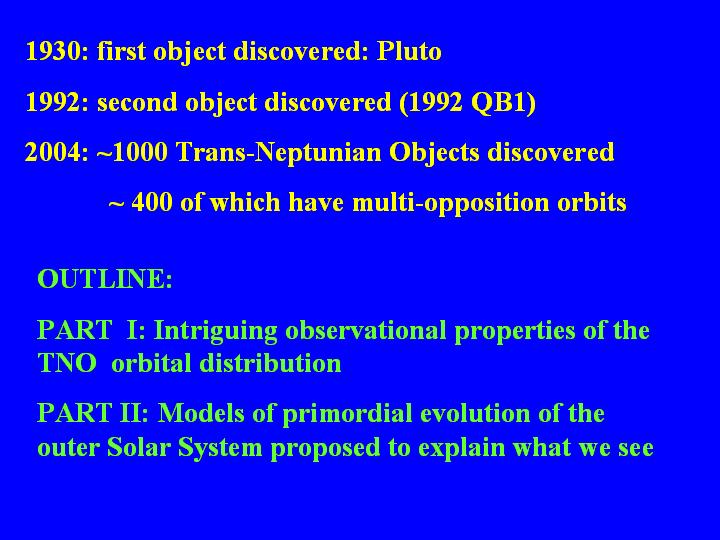 1930: first object discovered: Pluto

1992: second object discovered (1992 QB1)

2004: ~1000 Trans-Neptunian Objects discovered

~ 400 of which have multi-opposition orbits

OUTLINE:

PART I: Intriguing observational properties of the TNO orbital distribution

PART II: Models of primordial evolution of the outer Solar System proposed to explain what we see